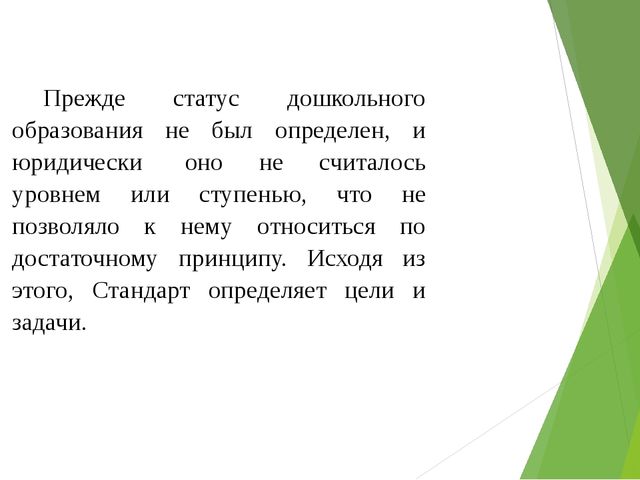 Прежде статус дошкольного образования не был определен, и юридически оно не считалось уровнем или ступенью, что не позволяло к нему относиться по достаточному принципу. Исходя из этого, Стандарт определяет цели и задачи.